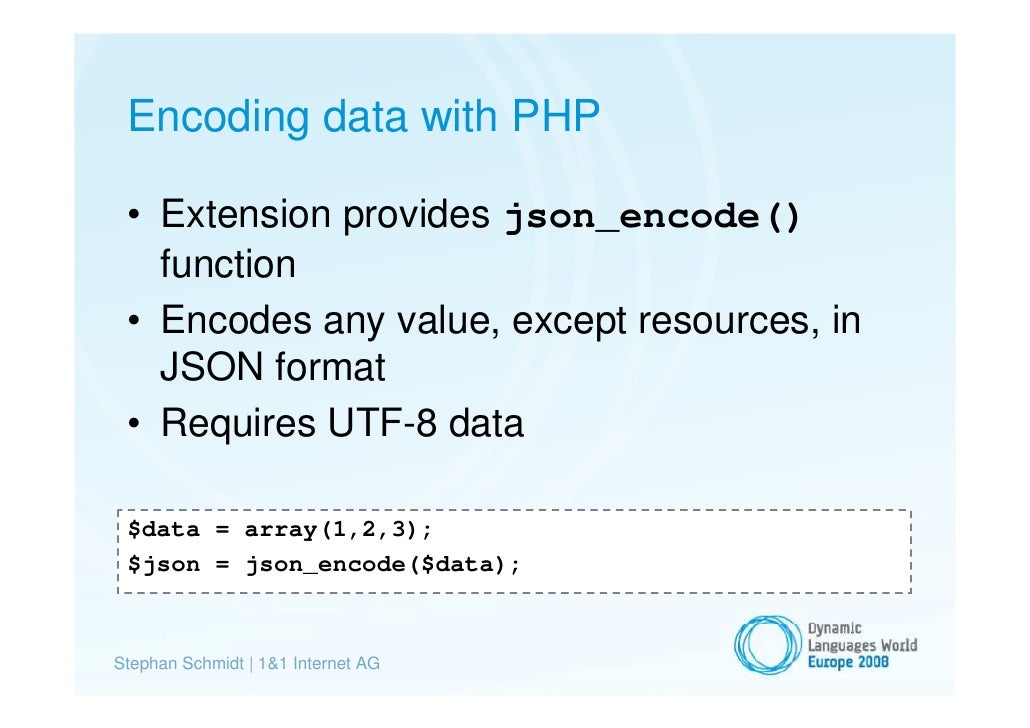 Encoding data with PHP

• Extension provides json_encode() function
• Encodes any value, except resources, in JSON format
• Requires UTF-8 data

$data = array(1,2,3);
$json = json_encode($data);

Stephan Schmidt | 1&1 Internet AG

Dynamic
Languages World
Europe 2008